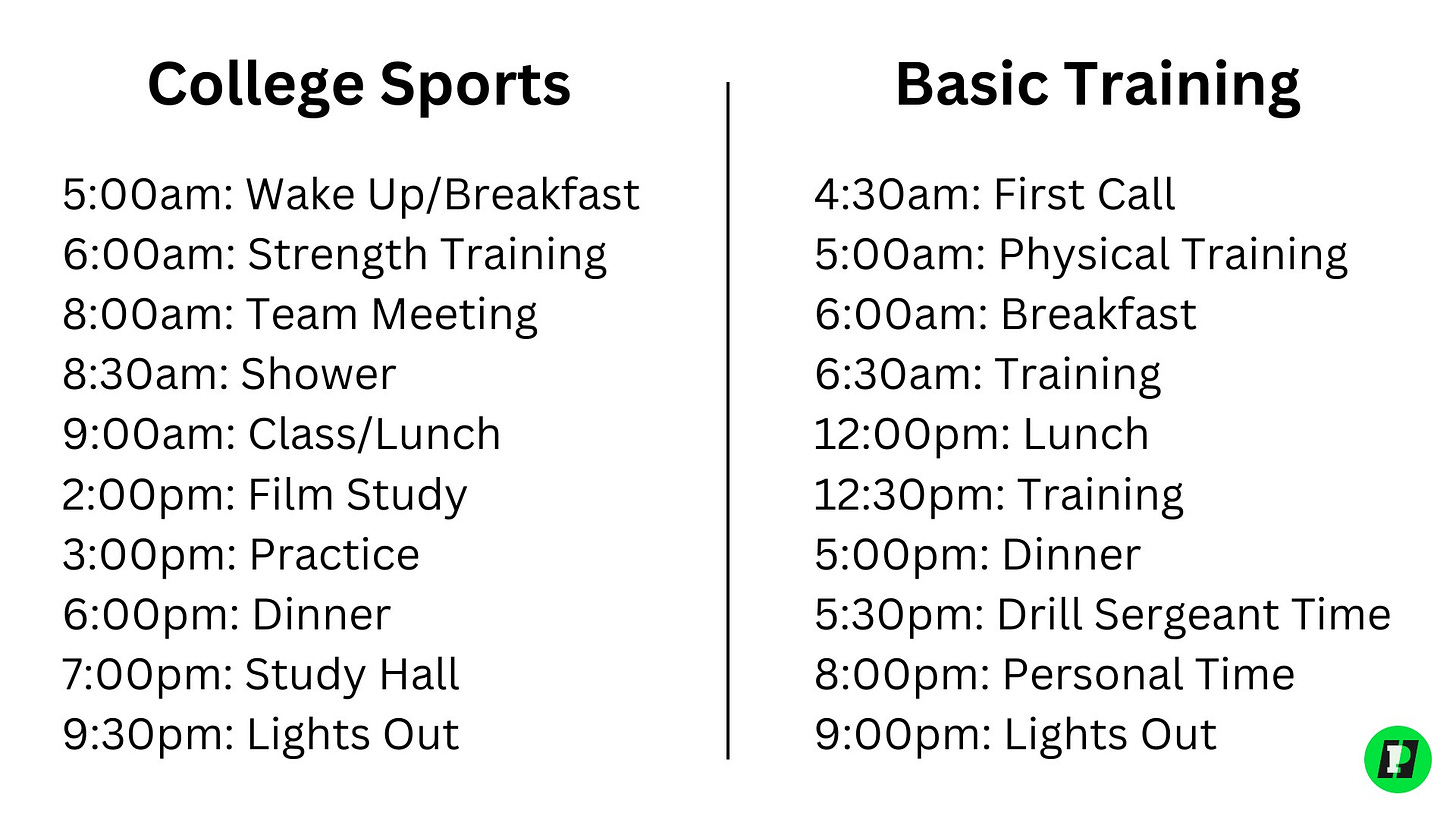 College Sports

5:00am: Wake Up/Breakfast
6:00am: Strength Training
8:00am: Team Meeting
8:30am: Shower
9:00am: Class/Lunch
2:00pm: Film Study
3:00pm: Practice
6:00pm: Dinner
7:00pm: Study Hall
9:30pm: Lights Out

Basic Training

4:30am: First Call
5:00am: Physical Training
6:00am: Breakfast
6:30am: Training
12:00pm: Lunch
12:30pm: Training
5:00pm: Dinner
5:30pm: Drill Sergeant Time
8:00pm: Personal Time
9:00pm: Lights Out